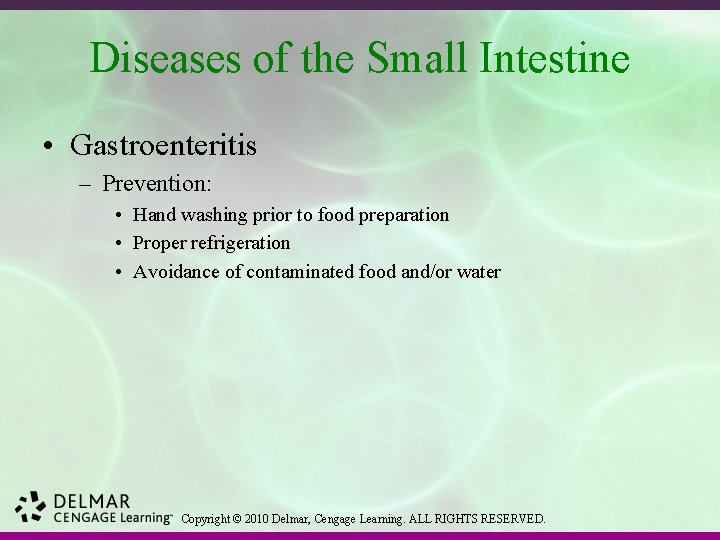 Diseases of the Small Intestine

• Gastroenteritis
– Prevention:
• Hand washing prior to food preparation
• Proper refrigeration
• Avoidance of contaminated food and/or water

DELMAR
CENGAGE Learning™ Copyright © 2010 Delmar, Cengage Learning. ALL RIGHTS RESERVED.